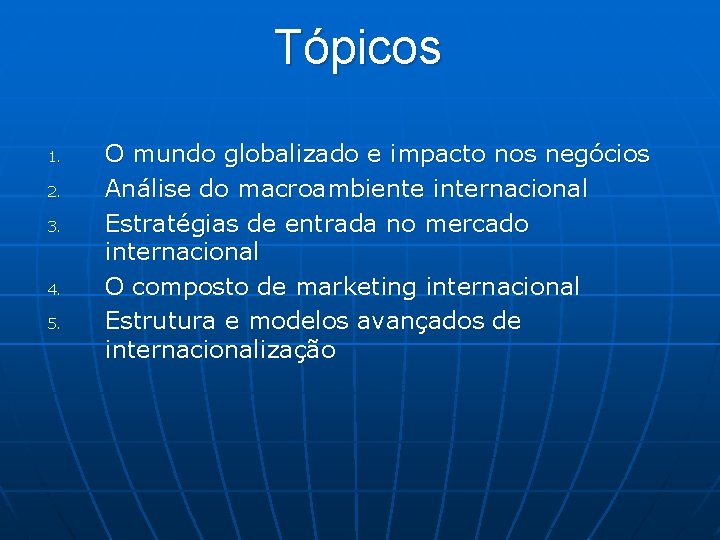 Tópicos

1. O mundo globalizado e impacto nos negócios
2. Análise do macroambiente internacional
3. Estratégias de entrada no mercado internacional
4. O composto de marketing internacional
5. Estrutura e modelos avançados de internacionalização